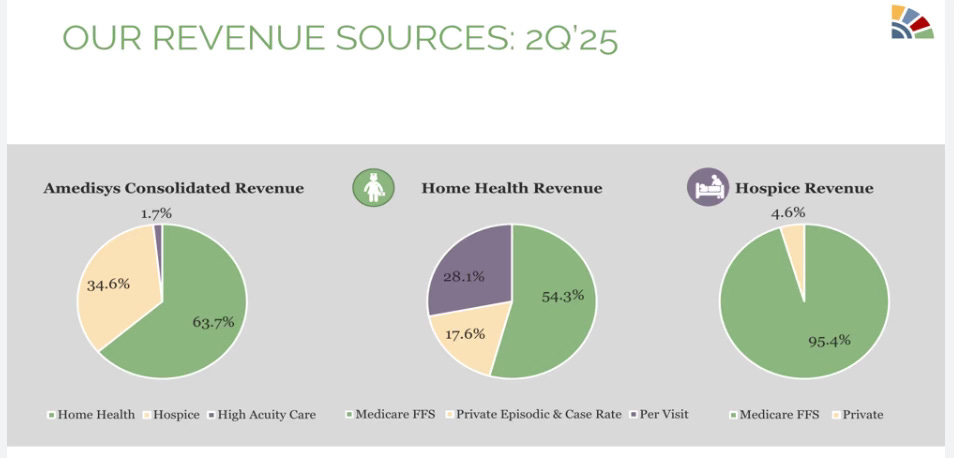 OUR REVENUE SOURCES: 2Q'25

Amedisys Consolidated Revenue

1.7%

34.6%

63.7%

Home Health Hospice High Acuity Care

Home Health Revenue

28.1%

54.3%

17.6%

Medicare FFS Private Episodic & Case Rate Per Visit

Hospice Revenue

4.6%

95.4%

Medicare FFS Private